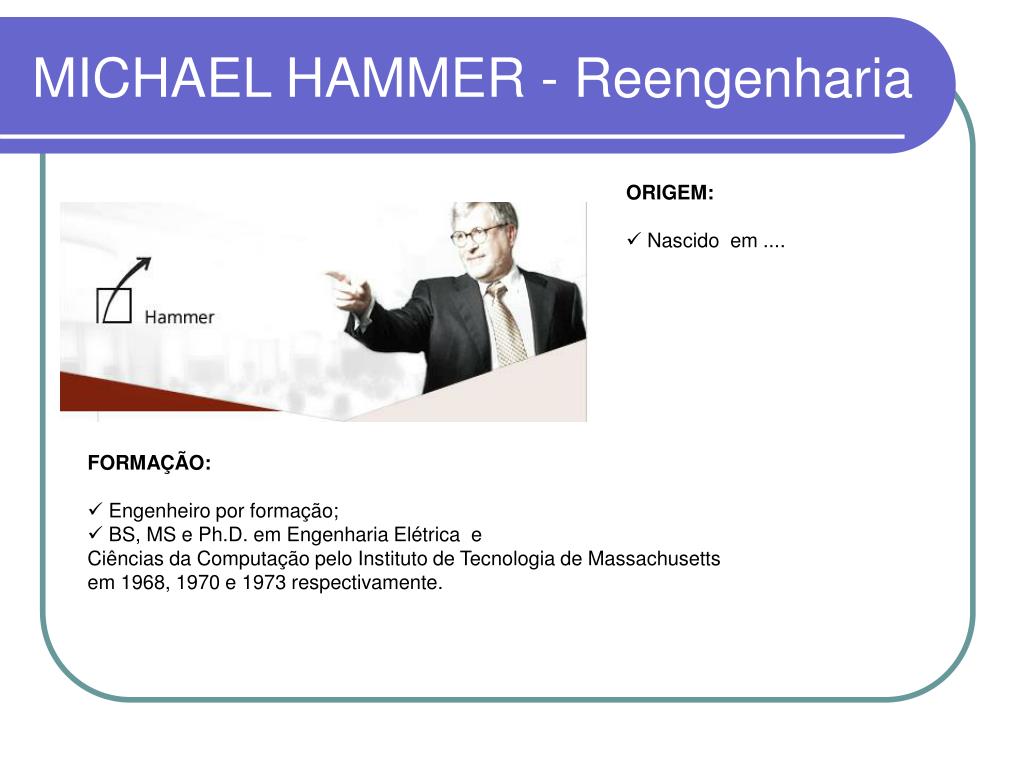 MICHAEL HAMMER - Reengenharia

Hammer

ORIGEM:

✓ Nascido em ....

FORMAÇÃO:

✓ Engenheiro por formação;
✓ BS, MS e Ph.D. em Engenharia Elétrica e
Ciências da Computação pelo Instituto de Tecnologia de Massachusetts em 1968, 1970 e 1973 respectivamente.